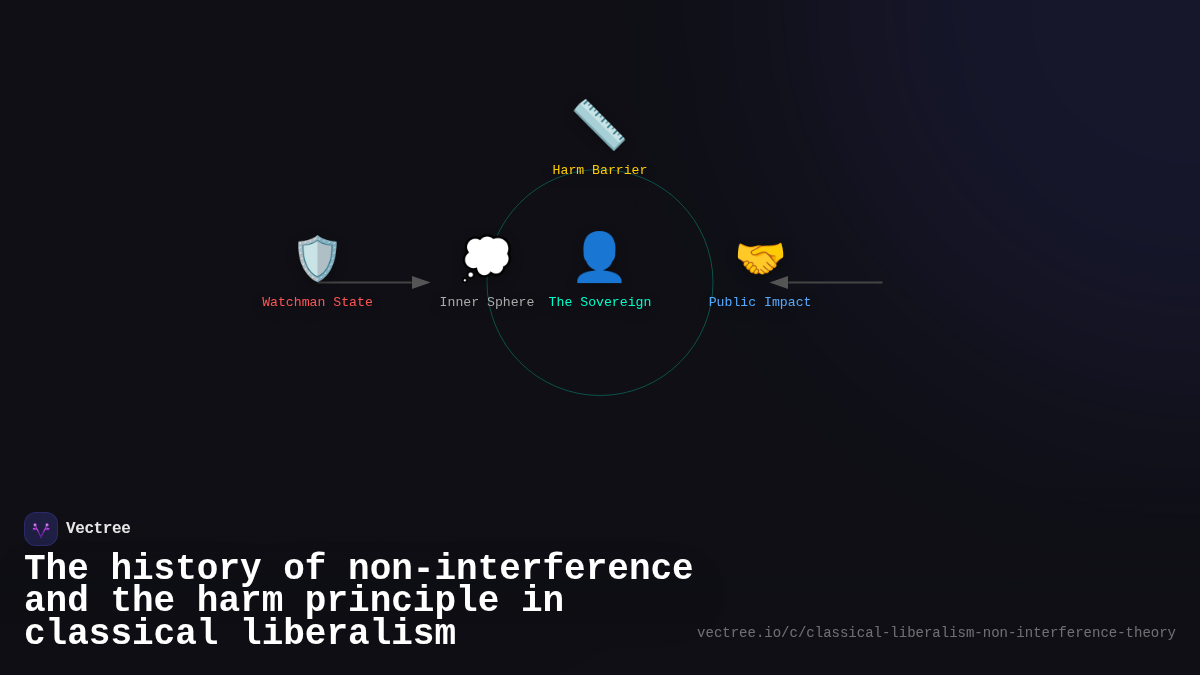 Harm Barrier

Watchman State

Inner Sphere

The Sovereign

Public Impact

Vectree

The history of non-interference and the harm principle in classical liberalism

vectree.io/c/classical-liberalism-non-interference-theory